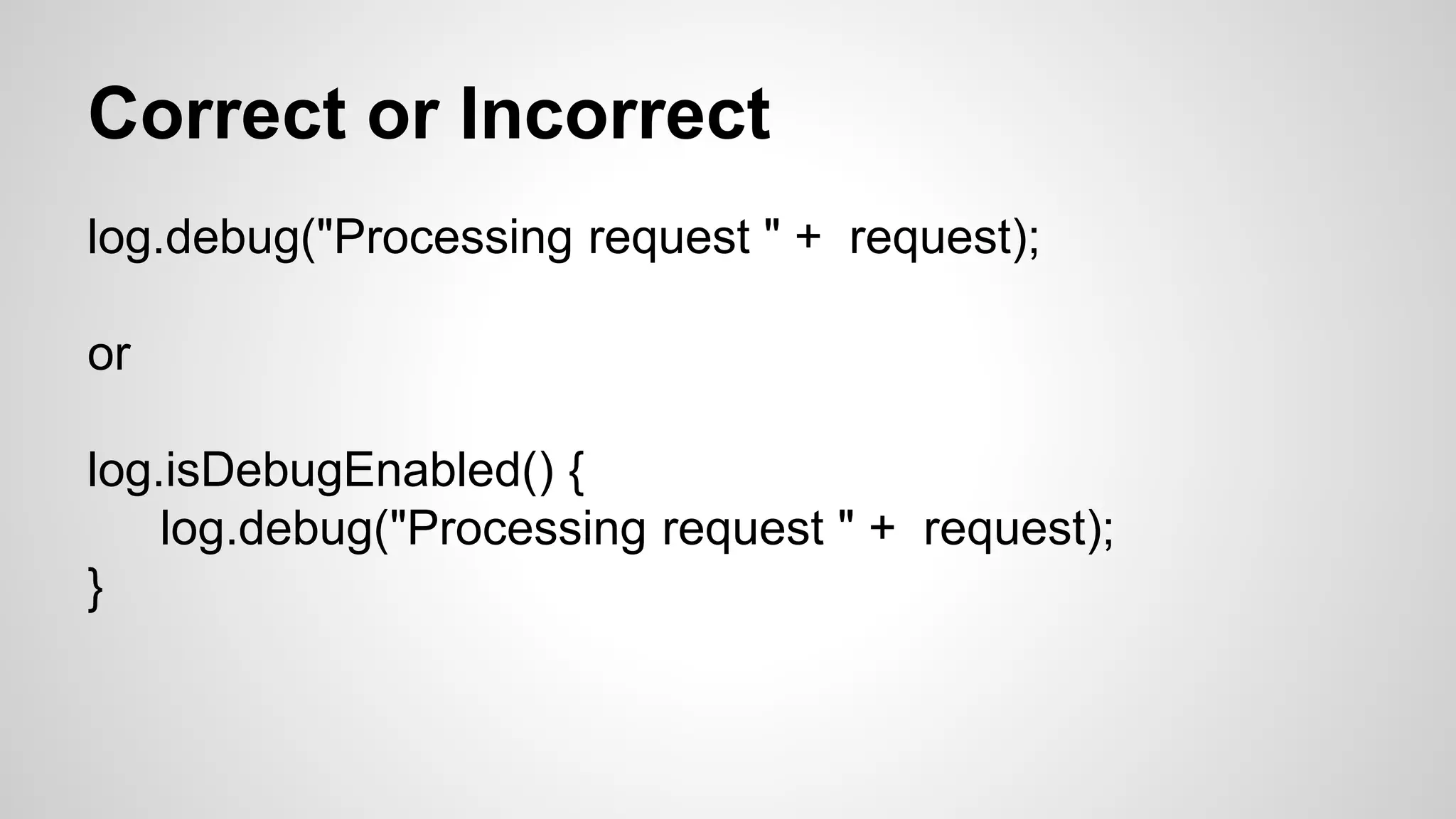 Correct or Incorrect

log.debug("Processing request " + request);

or

log.isDebugEnabled() {
    log.debug("Processing request " + request);
}